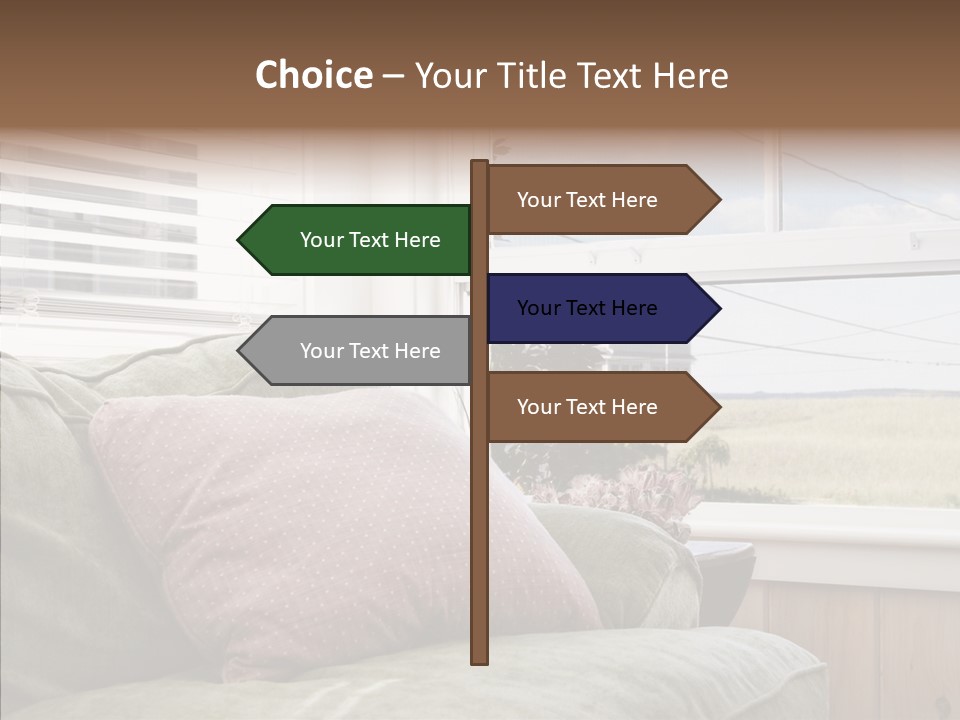 Choice – Your Title Text Here

Your Text Here

Your Text Here

Your Text Here

Your Text Here

Your Text Here